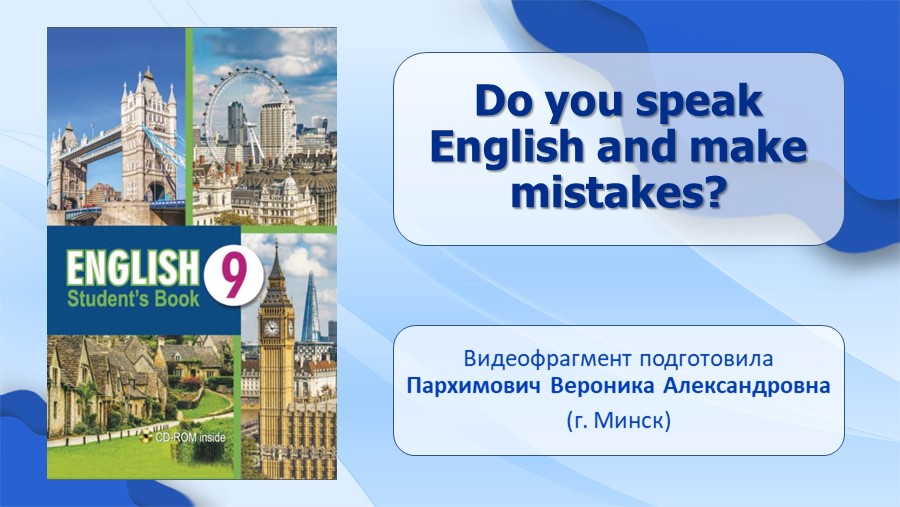 ENGLISH 9
Student's Book

CD-ROM inside

Do you speak English and make mistakes?

Видеофрагмент подготовила
Пархимович Вероника Александровна
(г. Минск)